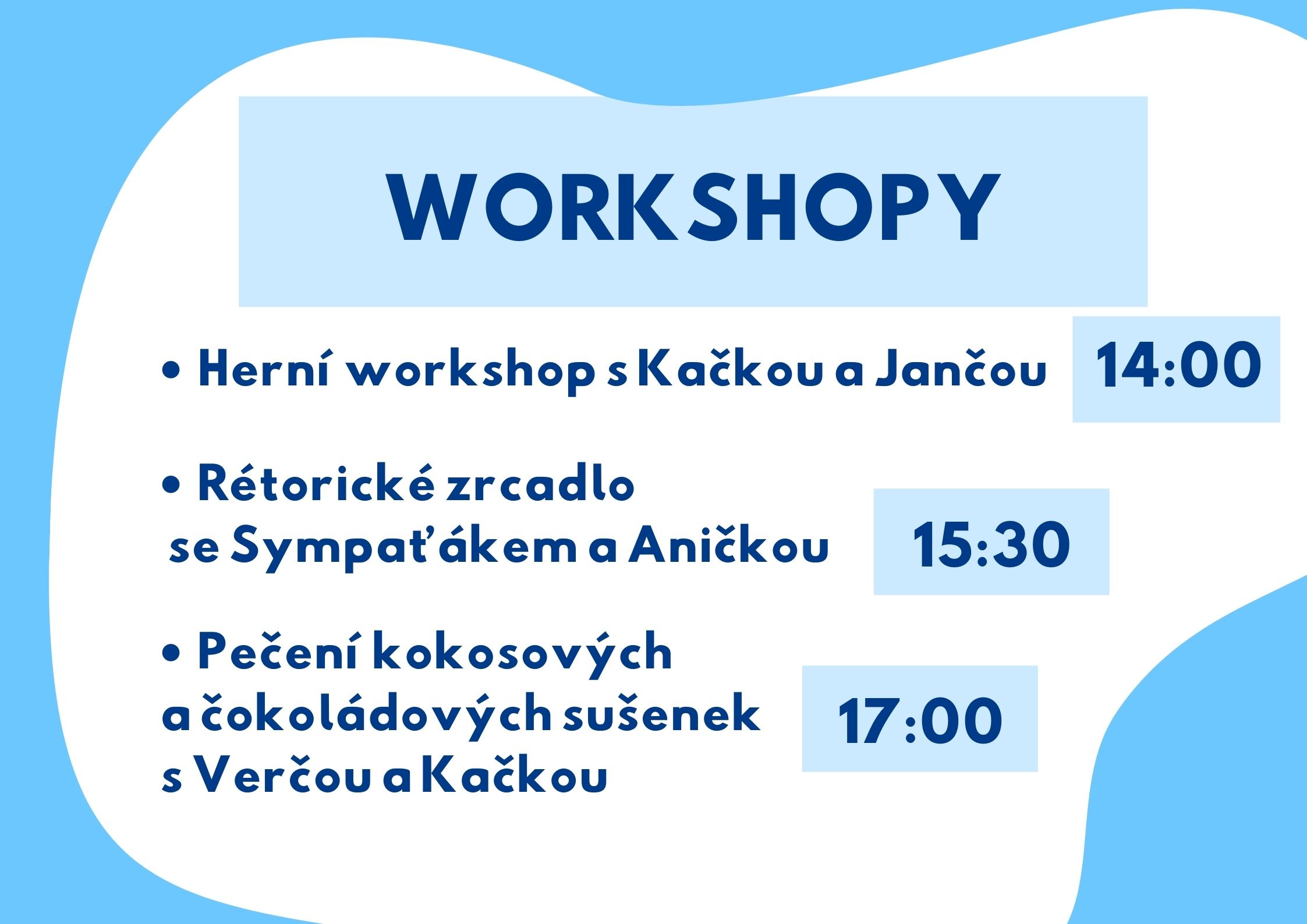 WORKSHOPY

• Herní workshop s Kačkou a Jančou

14:00

• Rétorické zrcadlo se Sympaťákem a Aničkou

15:30

• Pečení kokosových a čokoládových sušenek s Verčou a Kačkou

17:00